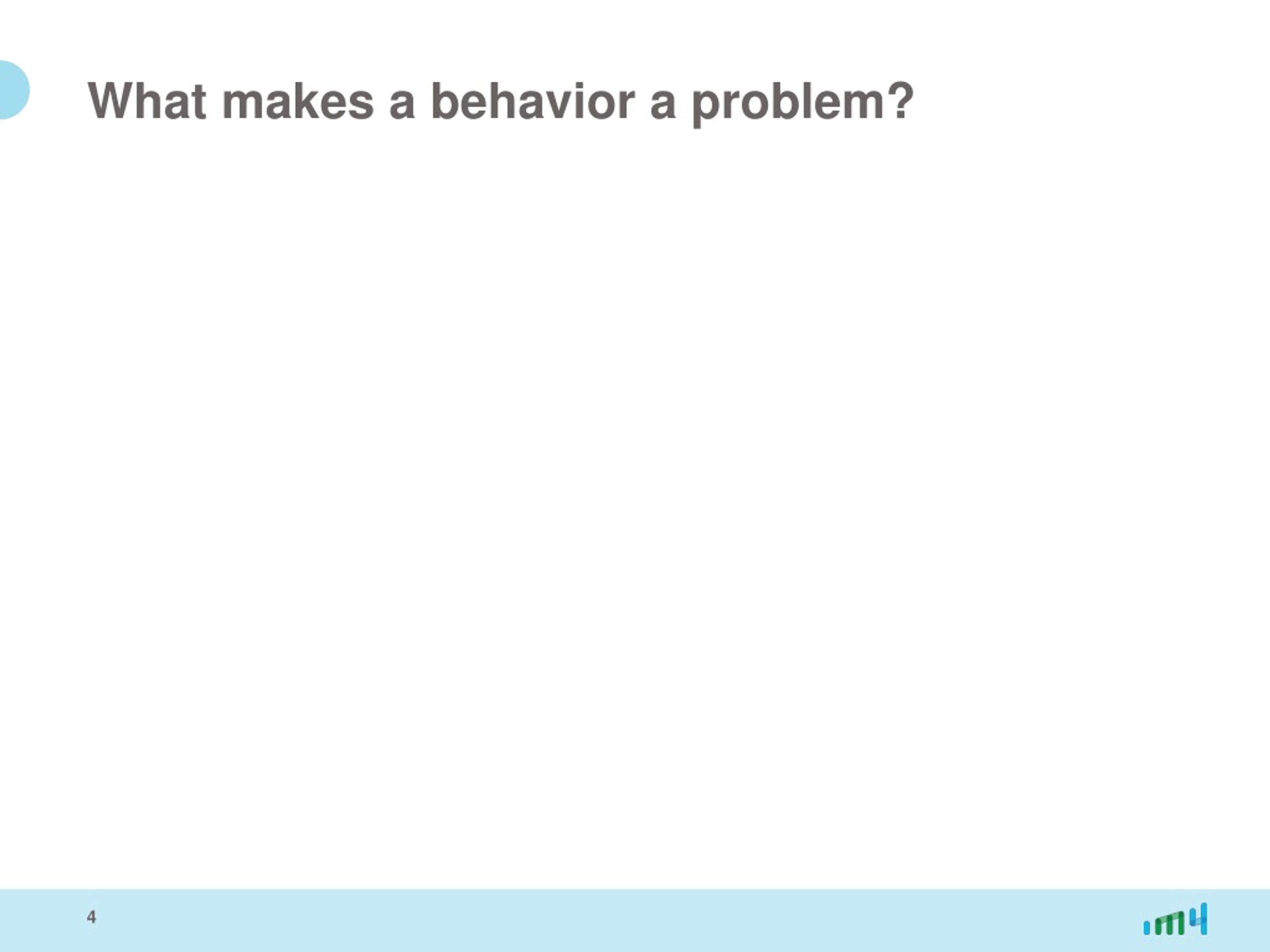 What makes a behavior a problem?

4